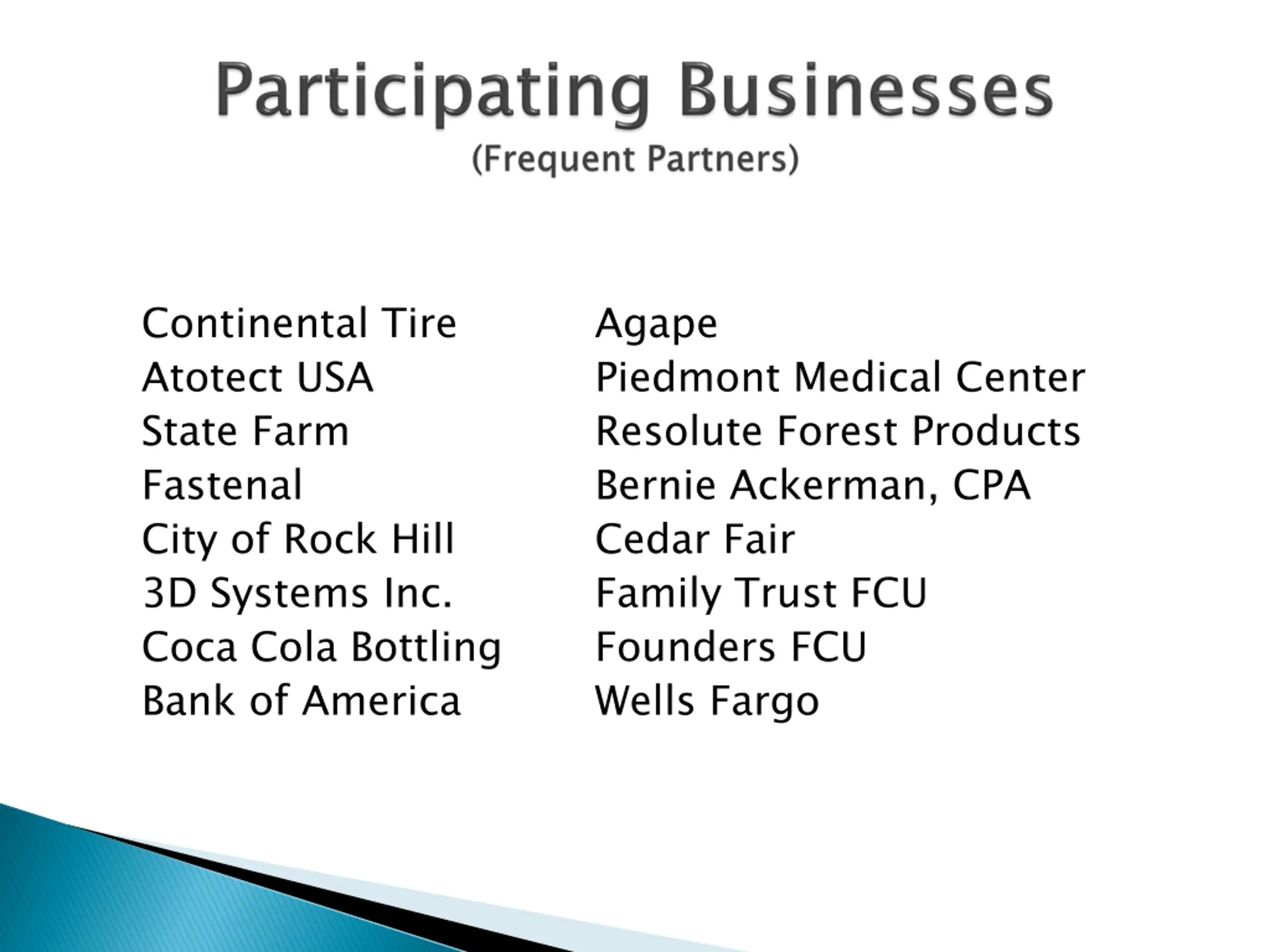 Participating Businesses
(Frequent Partners)

Continental Tire
Atotect USA
State Farm
Fastenal
City of Rock Hill
3D Systems Inc.
Coca Cola Bottling
Bank of America

Agape
Piedmont Medical Center
Resolute Forest Products
Bernie Ackerman, CPA
Cedar Fair
Family Trust FCU
Founders FCU
Wells Fargo